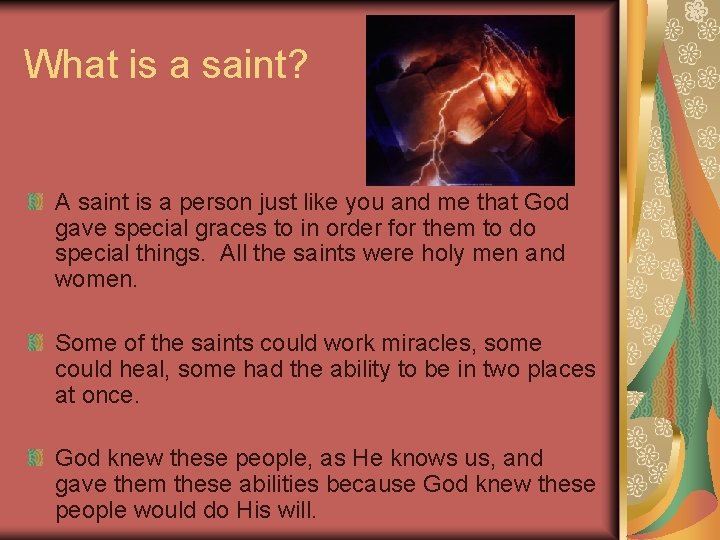 What is a saint?

A saint is a person just like you and me that God gave special graces to in order for them to do special things. All the saints were holy men and women.

Some of the saints could work miracles, some could heal, some had the ability to be in two places at once.

God knew these people, as He knows us, and gave them these abilities because God knew these people would do His will.